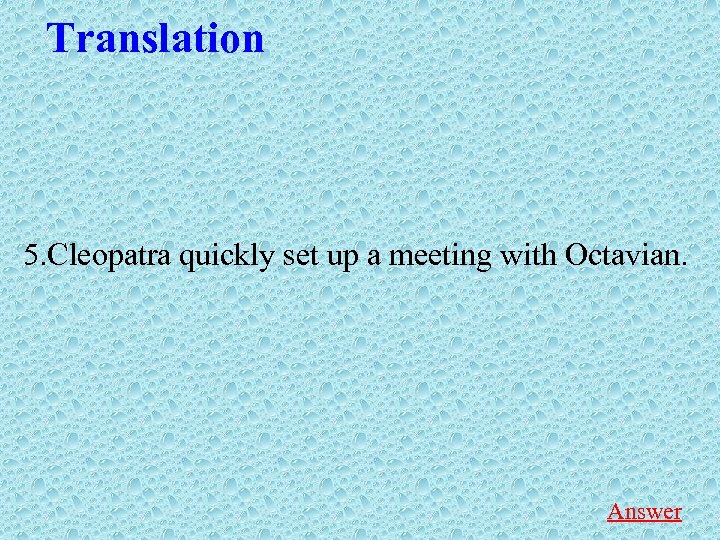 Translation

5.Cleopatra quickly set up a meeting with Octavian.

Answer